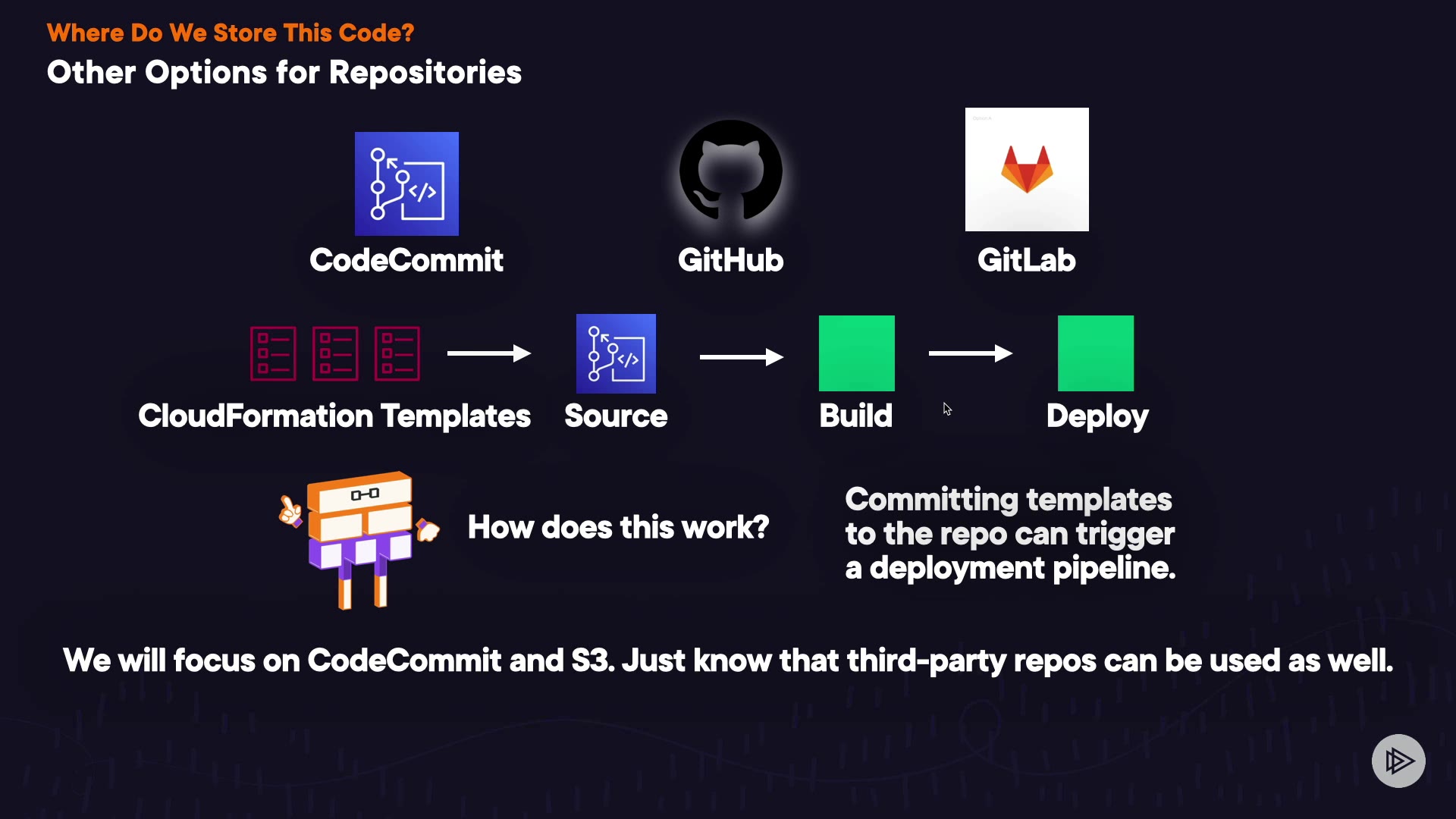 Where Do We Store This Code?

Other Options for Repositories

CodeCommit

GitHub

GitLab

CloudFormation Templates

Source

Build

Deploy

How does this work?

Committing templates to the repo can trigger a deployment pipeline.

We will focus on CodeCommit and S3. Just know that third-party repos can be used as well.